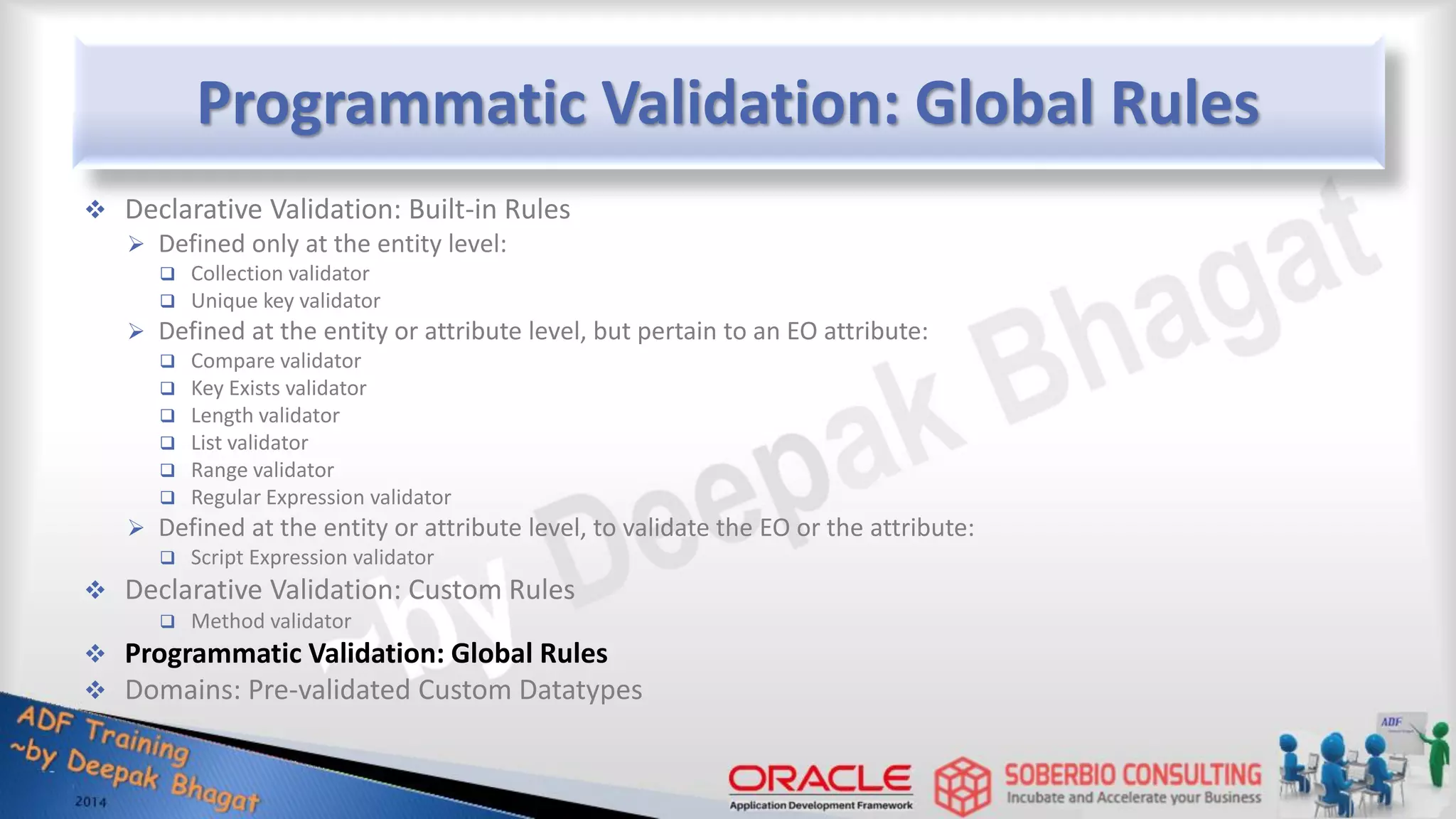 Programmatic Validation: Global Rules

❖ Declarative Validation: Built-in Rules
➢ Defined only at the entity level:
❑ Collection validator
❑ Unique key validator
➢ Defined at the entity or attribute level, but pertain to an EO attribute:
❑ Compare validator
❑ Key Exists validator
❑ Length validator
❑ List validator
❑ Range validator
❑ Regular Expression validator
➢ Defined at the entity or attribute level, to validate the EO or the attribute:
❑ Script Expression validator
❖ Declarative Validation: Custom Rules
❑ Method validator
❖ Programmatic Validation: Global Rules
❖ Domains: Pre-validated Custom Datatypes

~by Deepak Bhagat

ADF Training
~by Deepak Bhagat
2014

ORACLE
Application Development Framework

SOBERBIO CONSULTING
Incubate and Accelerate your Business

ADF